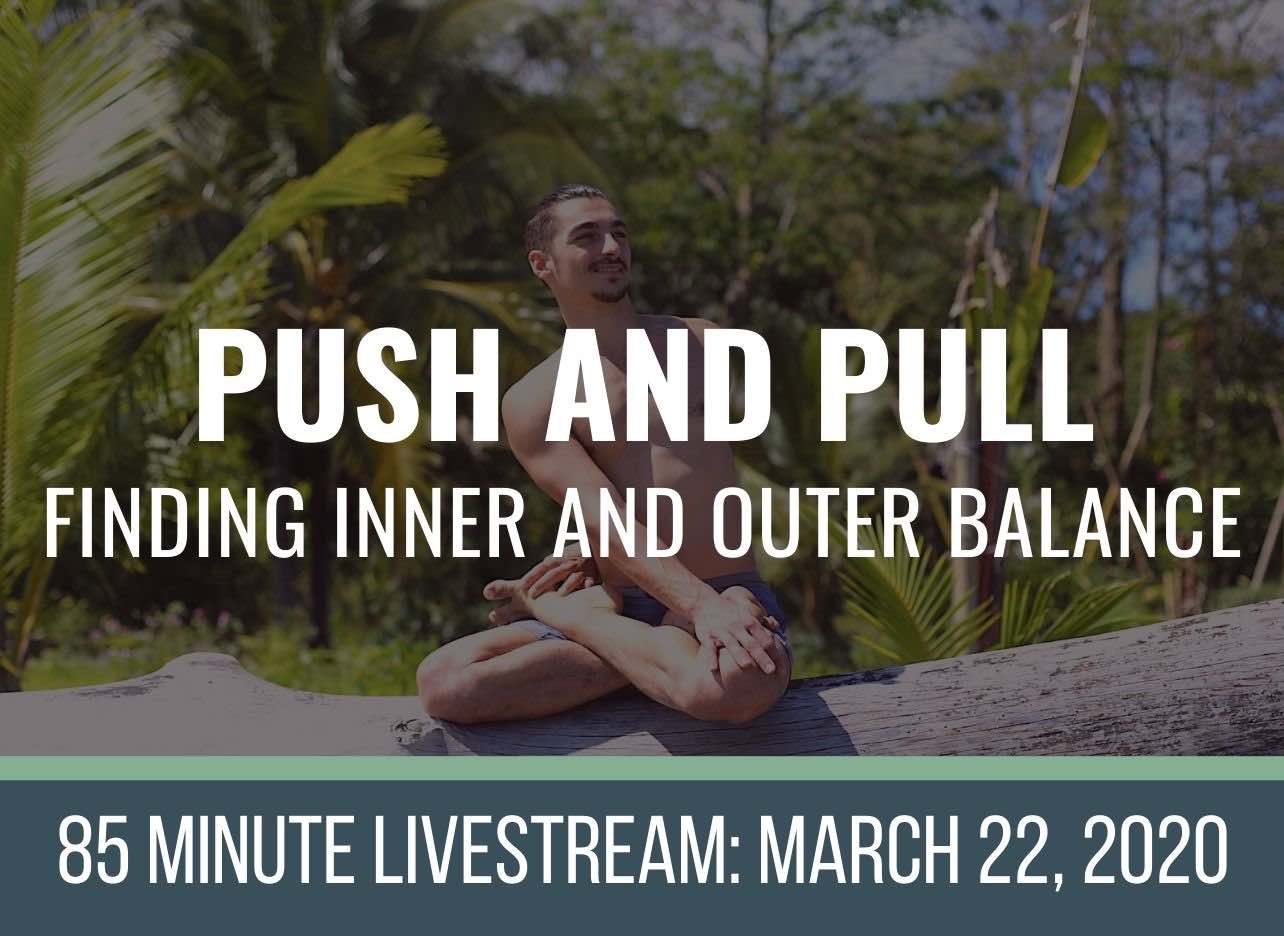 PUSH AND PULL
FINDING INNER AND OUTER BALANCE

85 MINUTE LIVESTREAM: MARCH 22, 2020